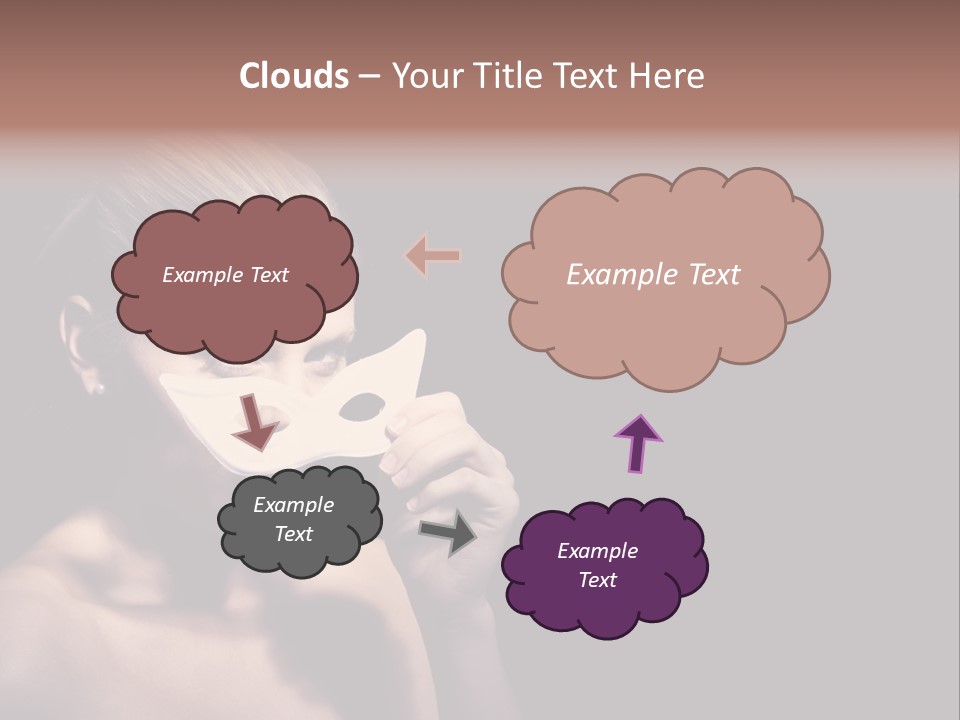 Clouds – Your Title Text Here

Example Text

Example Text

Example Text

Example Text